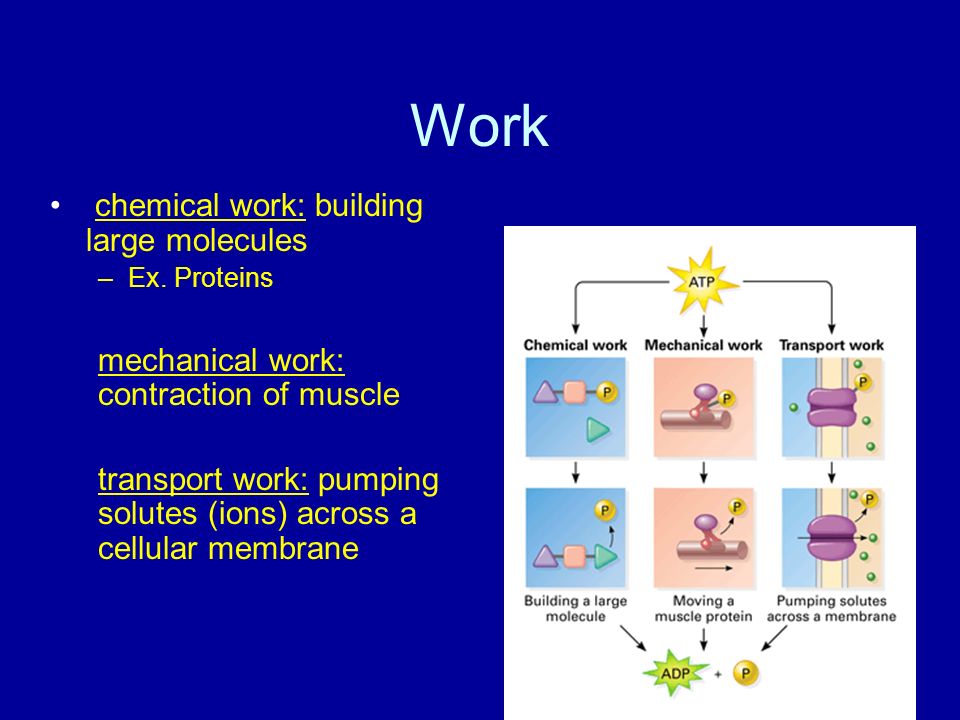 Work

• chemical work: building large molecules
– Ex. Proteins

mechanical work: contraction of muscle

transport work: pumping solutes (ions) across a cellular membrane

ATP

Chemical work
Mechanical work
Transport work

P
P
P

P
P
P

Building a large molecule
Moving a muscle protein
Pumping solutes across a membrane

ADP + P